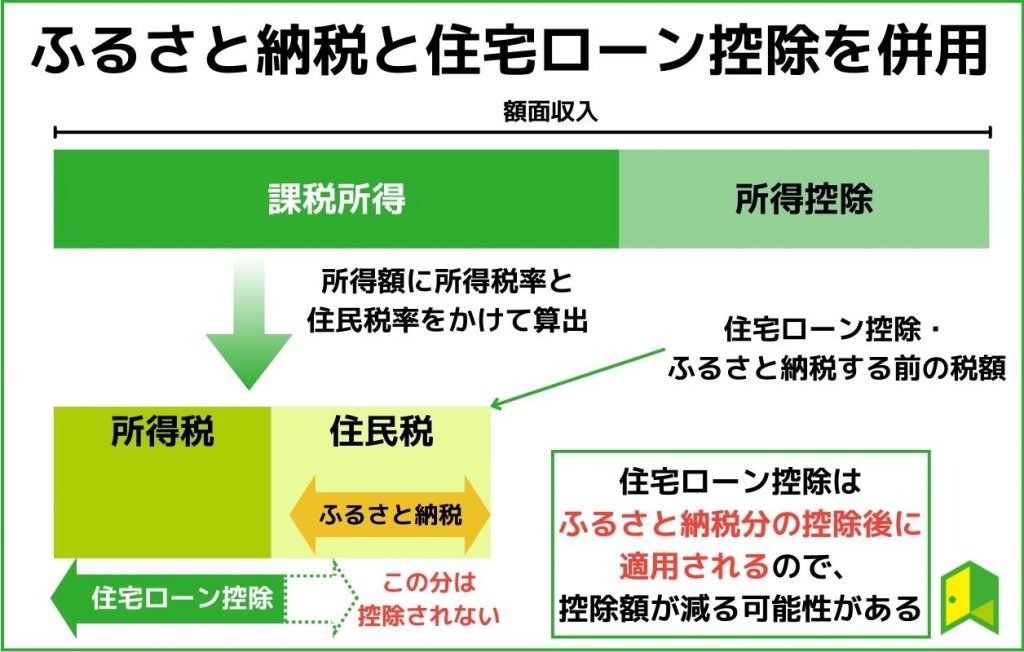 ふるさと納税と住宅ローン控除を併用

額面収入

課税所得

所得控除

所得額に所得税率と住民税率をかけて算出

住宅ローン控除・ふるさと納税する前の税額

所得税

住民税

ふるさと納税

住宅ローン控除

この分は控除されない

住宅ローン控除はふるさと納税分の控除後に適用されるので、控除額が減る可能性がある